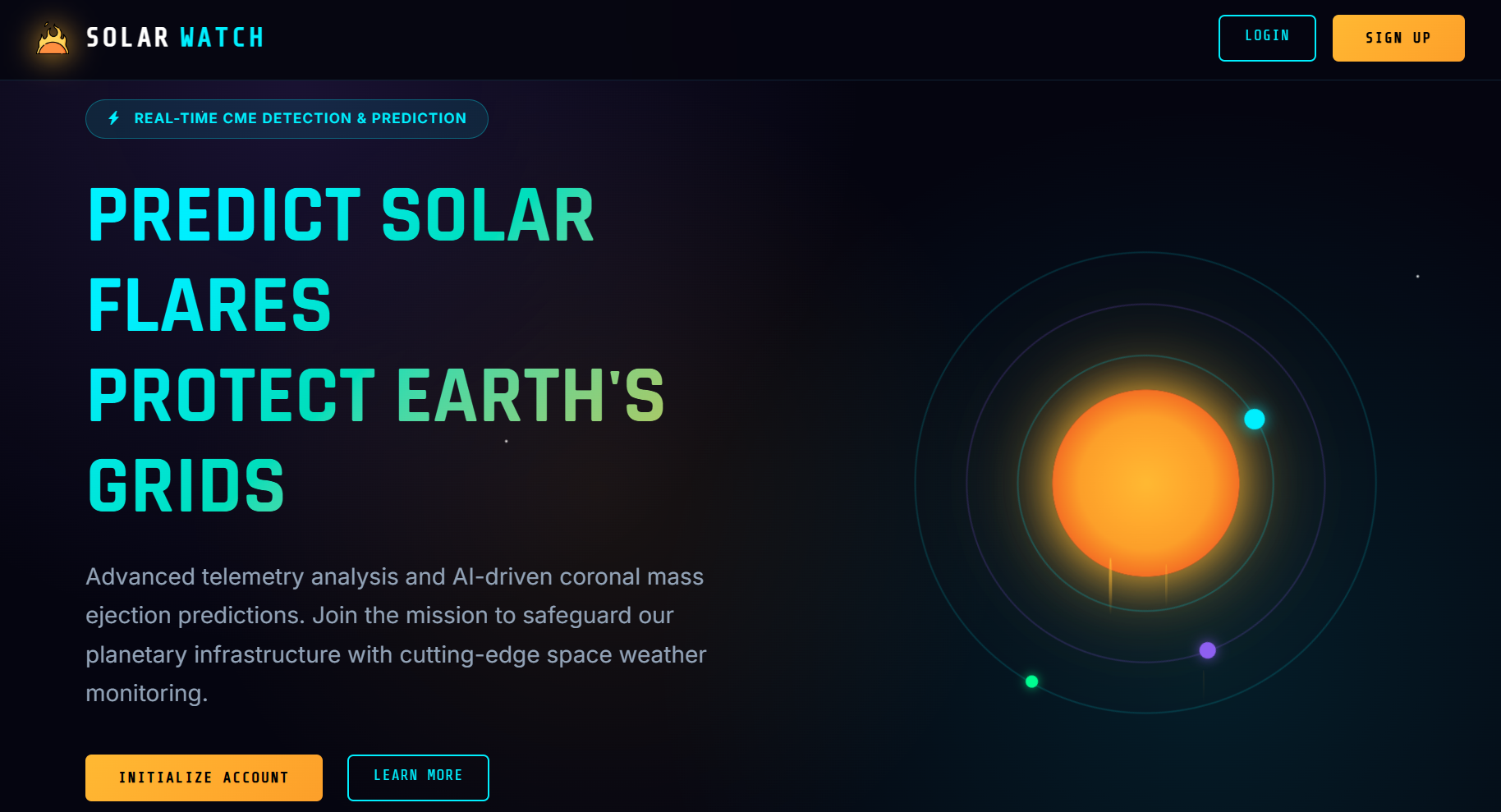 SOLAR WATCH

LOGIN

SIGN UP

REAL-TIME CME DETECTION & PREDICTION

PREDICT SOLAR FLARES
PROTECT EARTH'S GRIDS

Advanced telemetry analysis and AI-driven coronal mass ejection predictions. Join the mission to safeguard our planetary infrastructure with cutting-edge space weather monitoring.

INITIALIZE ACCOUNT

LEARN MORE